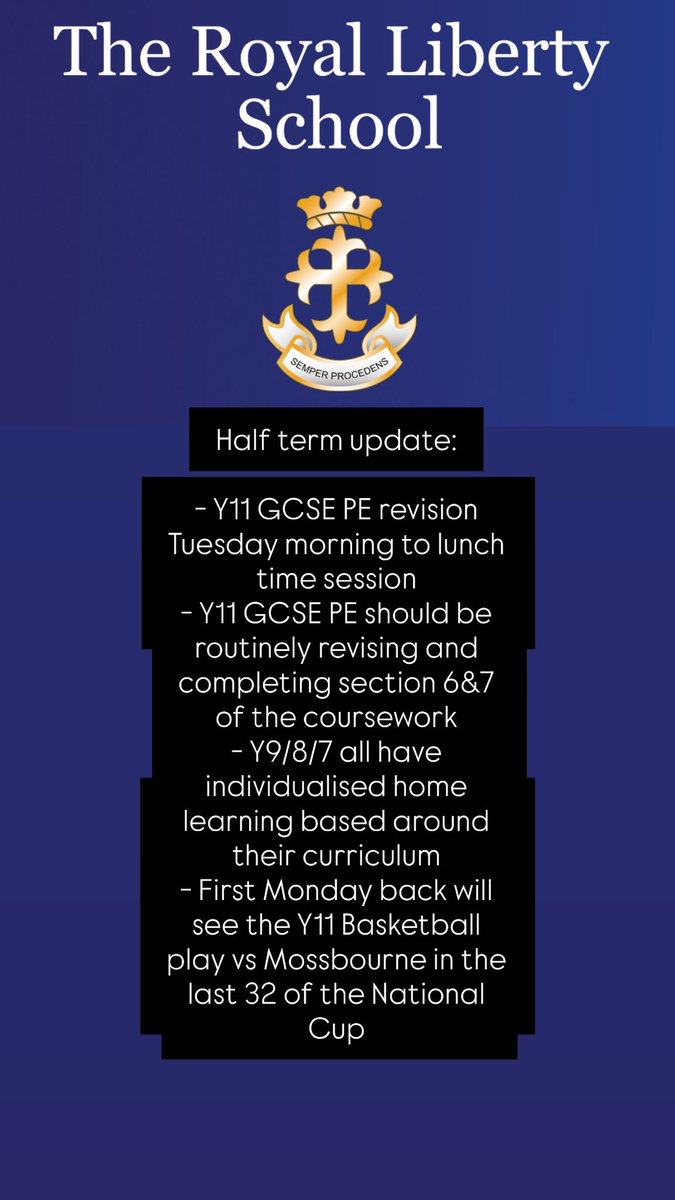 The Royal Liberty School

SEMPER PROCEDENS

Half term update:

- Y11 GCSE PE revision Tuesday morning to lunch time session
- Y11 GCSE PE should be routinely revising and completing section 6&7 of the coursework
- Y9/8/7 all have individualised home learning based around their curriculum
- First Monday back will see the Y11 Basketball play vs Mossbourne in the last 32 of the National Cup